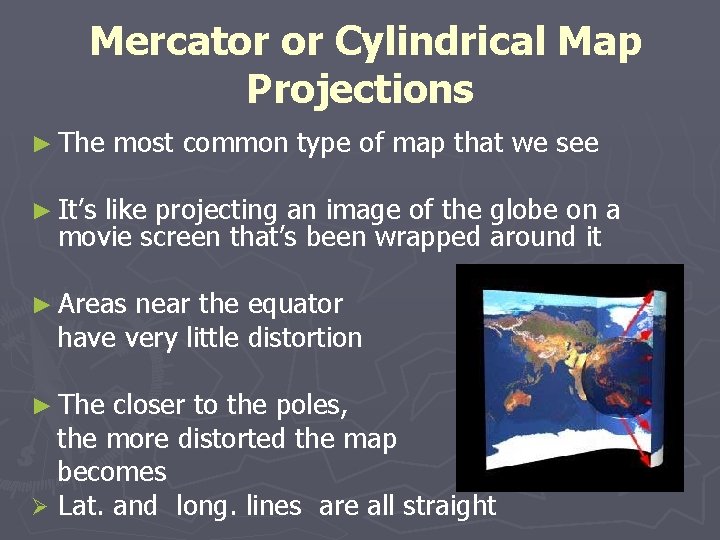 Mercator or Cylindrical Map Projections

► The most common type of map that we see

► It's like projecting an image of the globe on a movie screen that's been wrapped around it

► Areas near the equator have very little distortion

► The closer to the poles, the more distorted the map becomes

➢ Lat. and long. lines are all straight